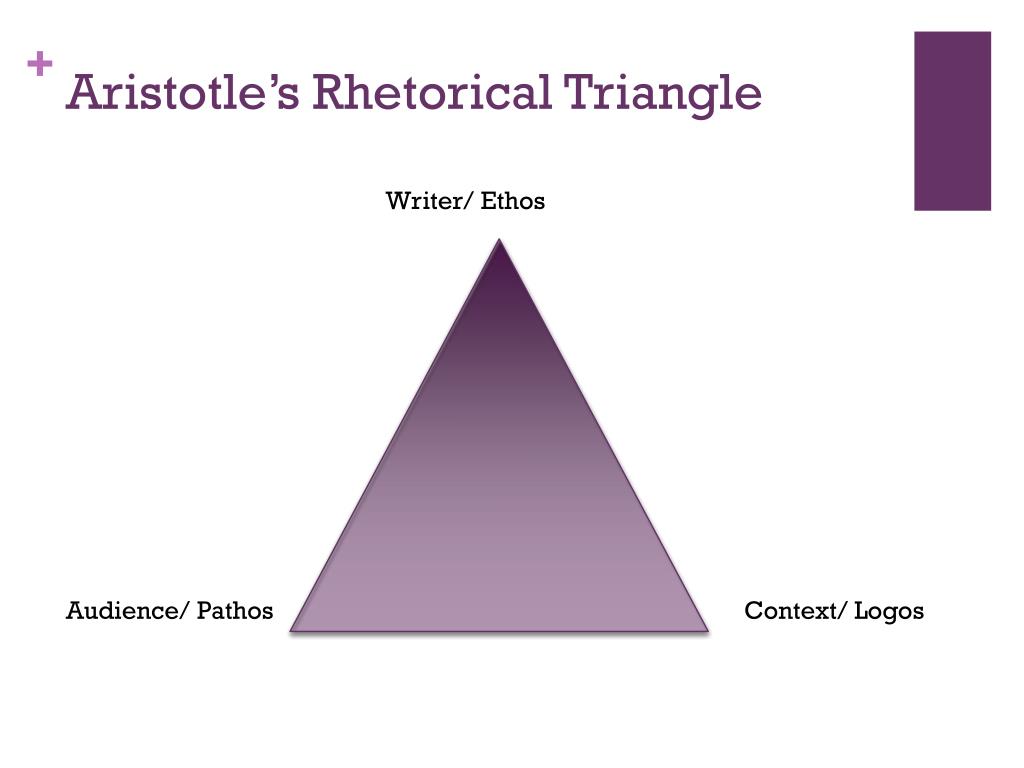 + Aristotle's Rhetorical Triangle

Writer/ Ethos

Audience/ Pathos

Context/ Logos